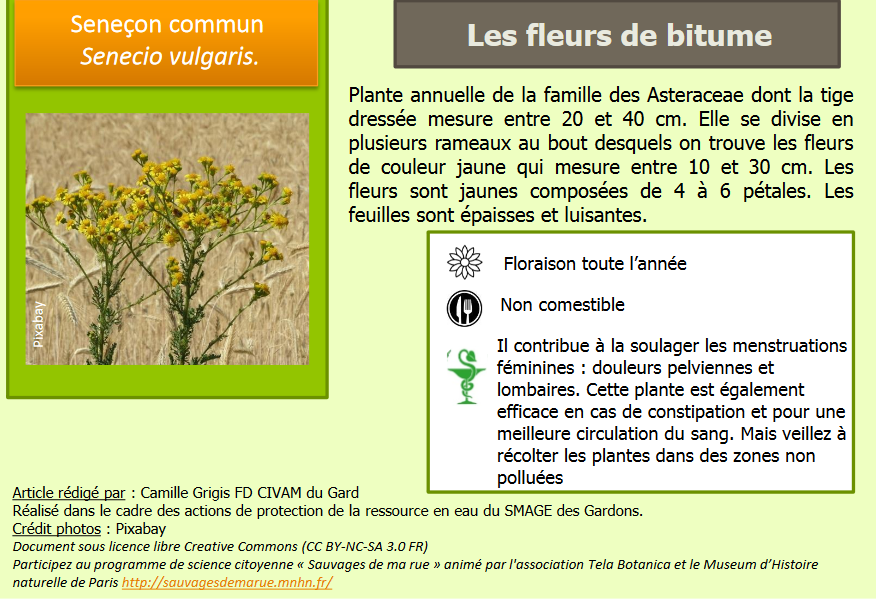 Seneçon commun
Senecio vulgaris.

Pixabay

Les fleurs de bitume

Plante annuelle de la famille des Asteraceae dont la tige dressée mesure entre 20 et 40 cm. Elle se divise en plusieurs rameaux au bout desquels on trouve les fleurs de couleur jaune qui mesure entre 10 et 30 cm. Les fleurs sont jaunes composées de 4 à 6 pétales. Les feuilles sont épaisses et luisantes.

Floraison toute l'année

Non comestible

Il contribue à la soulager les menstruations féminines : douleurs pelviennes et lombaires. Cette plante est également efficace en cas de constipation et pour une meilleure circulation du sang. Mais veillez à récolter les plantes dans des zones non polluées

Article rédigé par : Camille Grigis FD CIVAM du Gard
Réalisé dans le cadre des actions de protection de la ressource en eau du SMAGE des Gardons.
Crédit photos : Pixabay
Document sous licence libre Creative Commons (CC BY-NC-SA 3.0 FR)
Participez au programme de science citoyenne « Sauvages de ma rue » animé par l'association Tela Botanica et le Museum d'Histoire naturelle de Paris http://sauvagesdemarue.mnhn.fr/